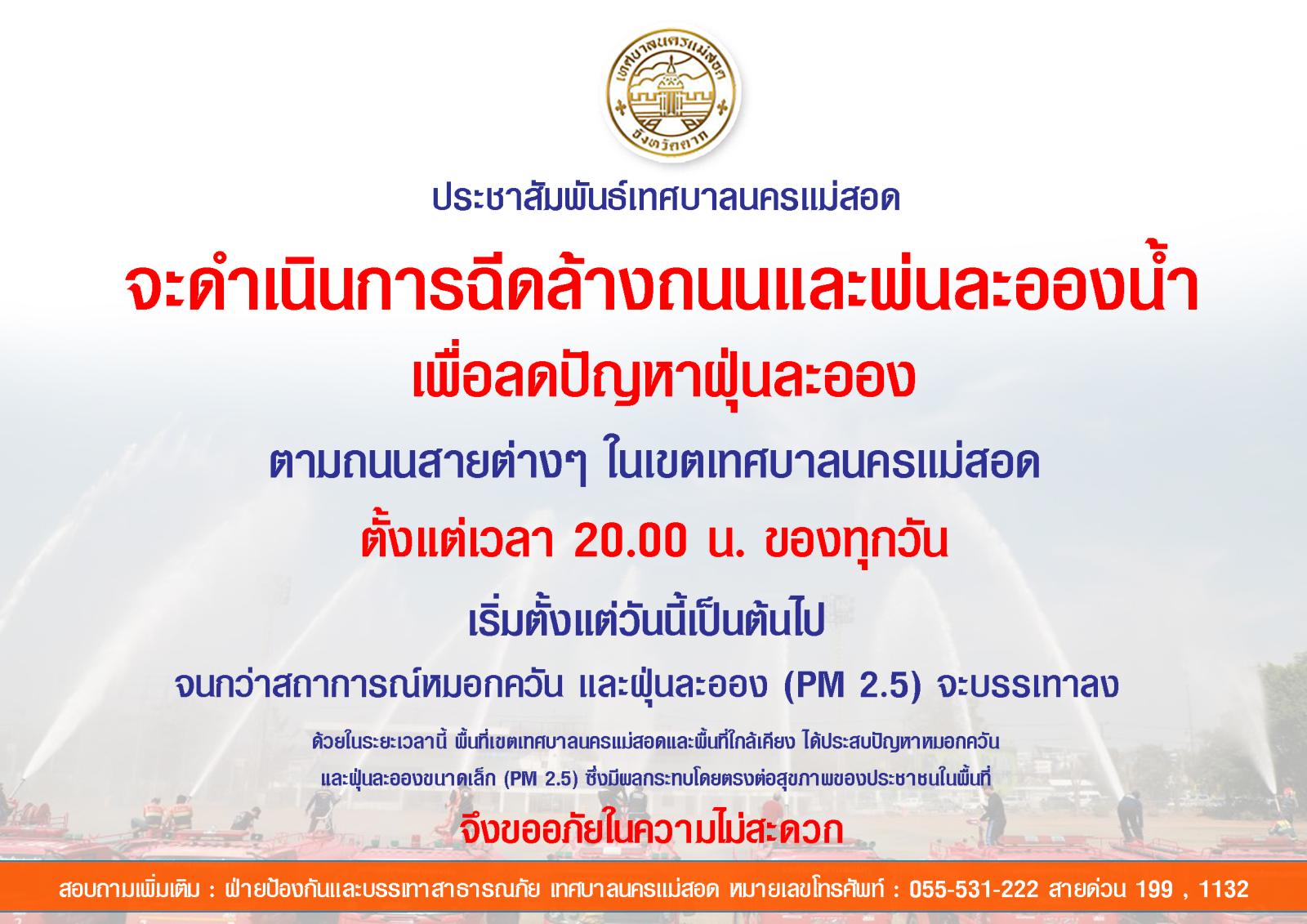 เทศบาลนครแม่สอด
จังหวัดตาก

ประชาสัมพันธ์เทศบาลนครแม่สอด

จะดำเนินการฉีดล้างถนนและพ่นละอองน้ำ

เพื่อลดปัญหาฝุ่นละออง

ตามถนนสายต่างๆ ในเขตเทศบาลนครแม่สอด

ตั้งแต่เวลา 20.00 น. ของทุกวัน

เริ่มตั้งแต่วันนี้เป็นต้นไป

จนกว่าสถาการณ์หมอกควัน และฝุ่นละออง (PM 2.5) จะบรรเทาลง

ด้วยในระยะเวลานี้ พื้นที่เขตเทศบาลนครแม่สอดและพื้นที่ใกล้เคียง ได้ประสบปัญหาหมอกควัน และฝุ่นละอองขนาดเล็ก (PM 2.5) ซึ่งมีผลกระทบโดยตรงต่อสุขภาพของประชาชนในพื้นที่

จึงขออภัยในความไม่สะดวก

สอบถามเพิ่มเติม : ฝ่ายป้องกันและบรรเทาสาธารณภัย เทศบาลนครแม่สอด หมายเลขโทรศัพท์ : 055-531-222 สายด่วน 199 , 1132